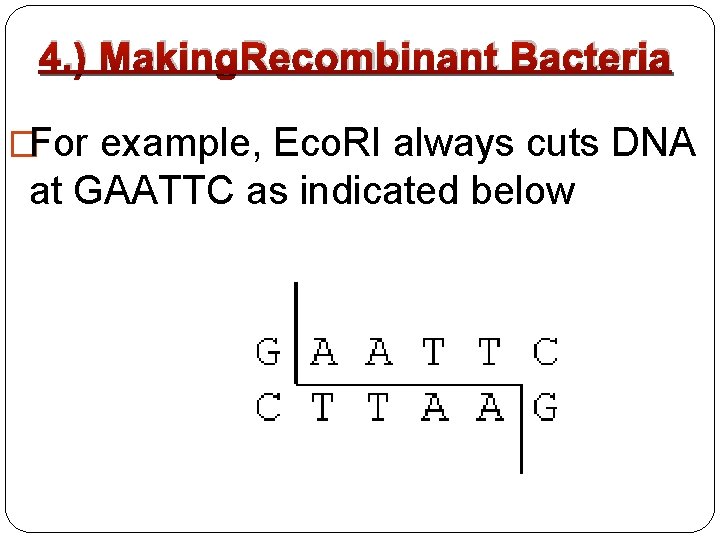 4.) MakingRecombinant Bacteria

For example, EcoRI always cuts DNA at GAATTC as indicated below

G A A T T C
C T T A A G